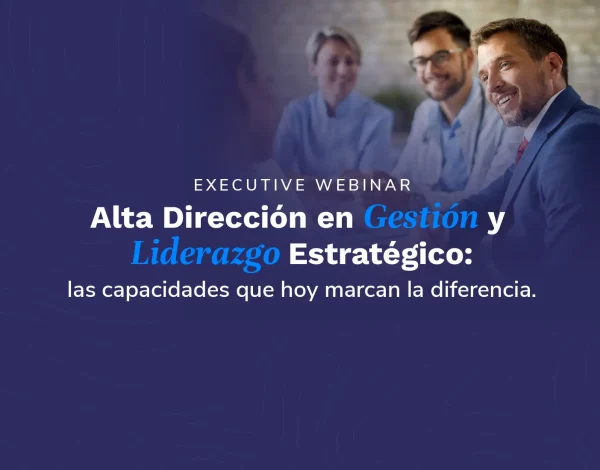 EXECUTIVE WEBINAR

Alta Dirección en Gestión y Liderazgo Estratégico:

las capacidades que hoy marcan la diferencia.